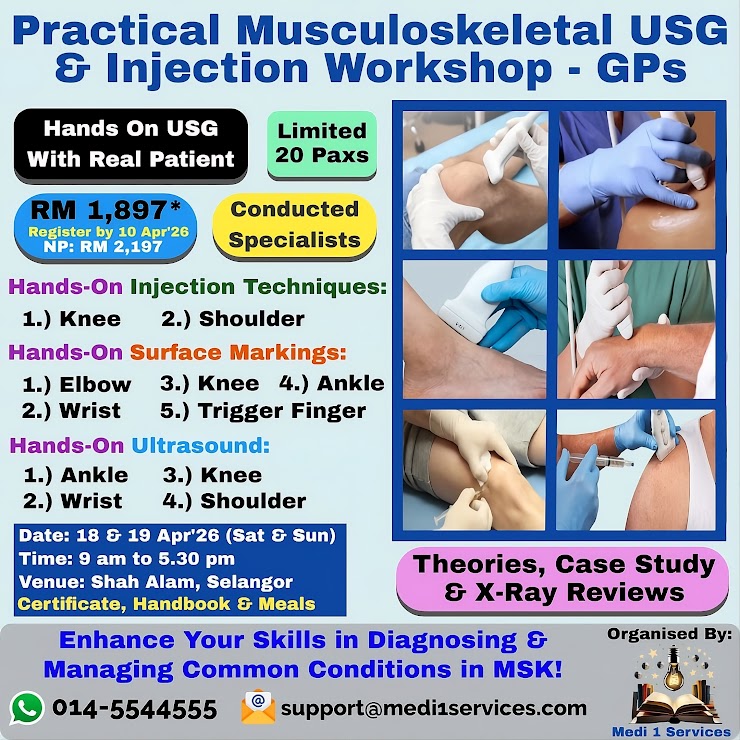 Practical Musculoskeletal USG & Injection Workshop - GPs

Hands On USG With Real Patient

Limited 20 Paxs

RM 1,897*
Register by 10 Apr'26
NP: RM 2,197

Conducted Specialists

Hands-On Injection Techniques:
1.) Knee 2.) Shoulder

Hands-On Surface Markings:
1.) Elbow 3.) Knee 4.) Ankle
2.) Wrist 5.) Trigger Finger

Hands-On Ultrasound:
1.) Ankle 3.) Knee
2.) Wrist 4.) Shoulder

Date: 18 & 19 Apr'26 (Sat & Sun)
Time: 9 am to 5.30 pm
Venue: Shah Alam, Selangor
Certificate, Handbook & Meals

Theories, Case Study & X-Ray Reviews

Enhance Your Skills in Diagnosing & Managing Common Conditions in MSK!

Organised By:
Medi 1 Services

014-5544555
support@medi1services.com